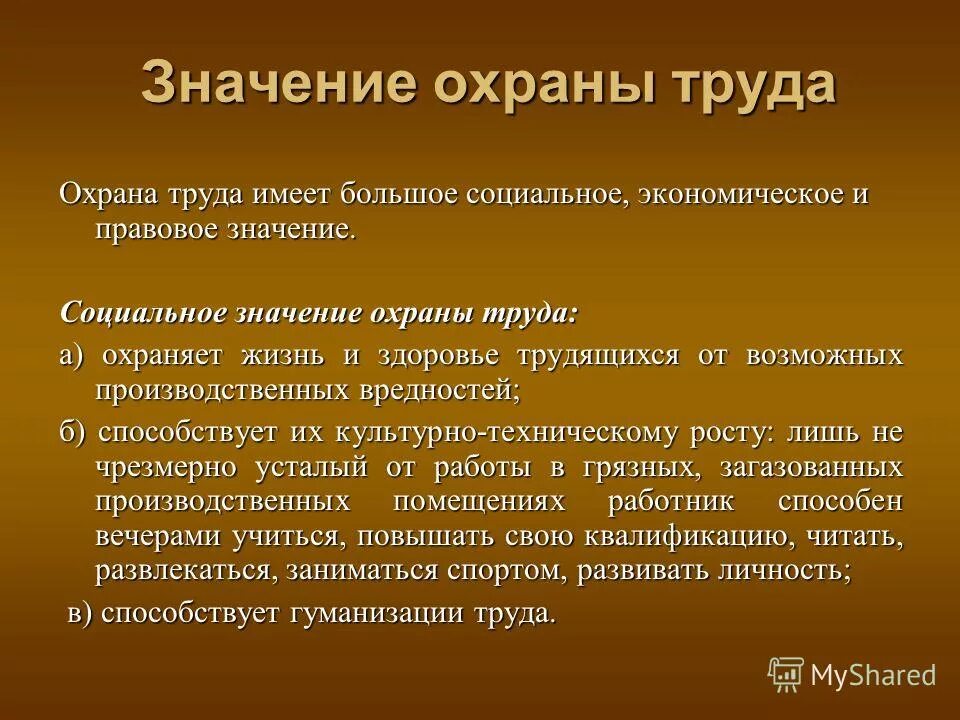 Значение охраны труда

Охрана труда имеет большое социальное, экономическое и правовое значение.

Социальное значение охраны труда:

а) охраняет жизнь и здоровье трудящихся от возможных производственных вредностей;

б) способствует их культурно-техническому росту: лишь не чрезмерно усталый от работы в грязных, загазованных производственных помещениях работник способен вечерами учиться, повышать свою квалификацию, читать, развлекаться, заниматься спортом, развивать личность;

в) способствует гуманизации труда.

MyShared